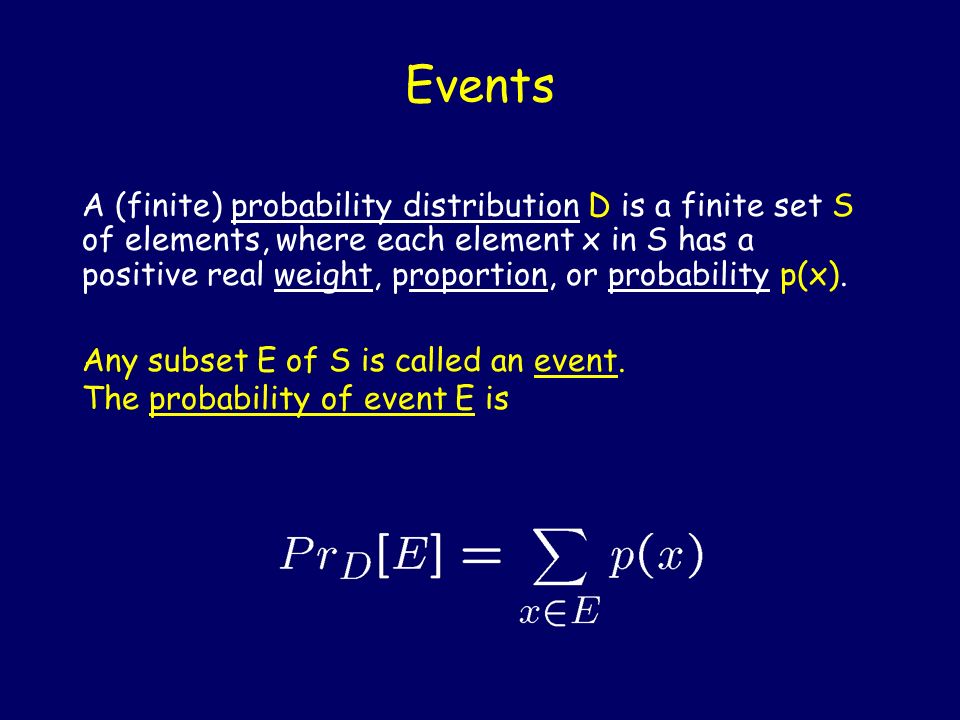 Events

A (finite) probability distribution D is a finite set S of elements, where each element x in S has a positive real weight, proportion, or probability p(x).

Any subset E of S is called an event.
The probability of event E is

$Pr_D[E] = \sum_{x \in E} p(x)$